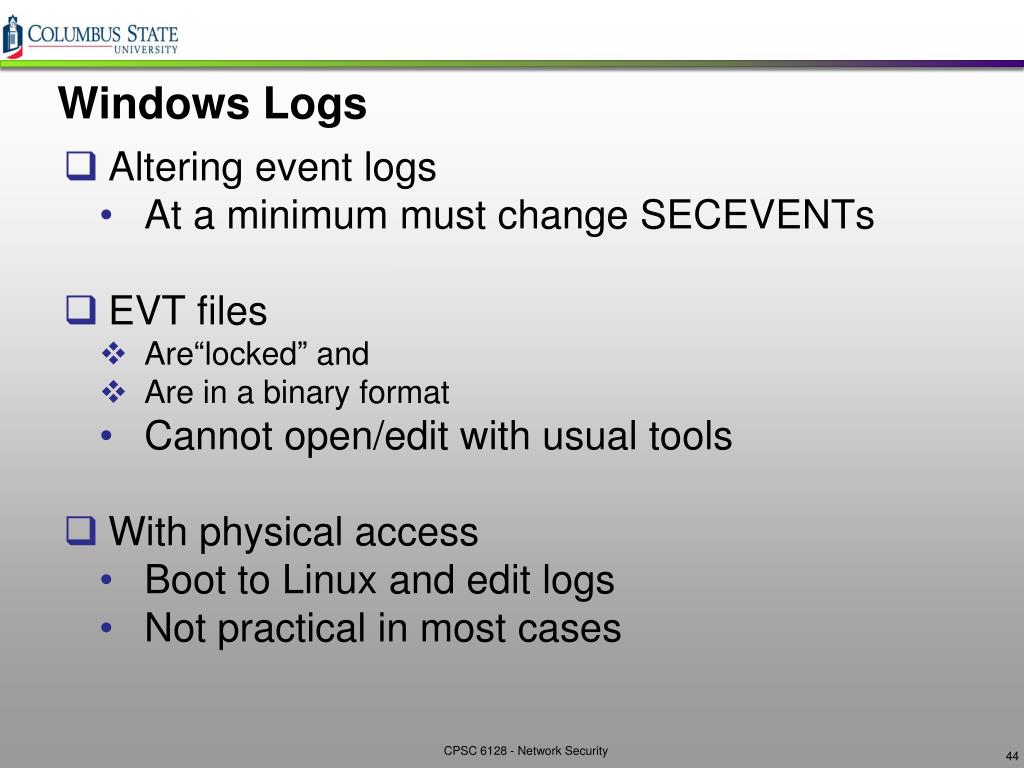 COLUMBUS STATE UNIVERSITY

Windows Logs

❑ Altering event logs
• At a minimum must change SECEVENTs

❑ EVT files
❖ Are“locked” and
❖ Are in a binary format
• Cannot open/edit with usual tools

❑ With physical access
• Boot to Linux and edit logs
• Not practical in most cases

CPSC 6128 - Network Security

44